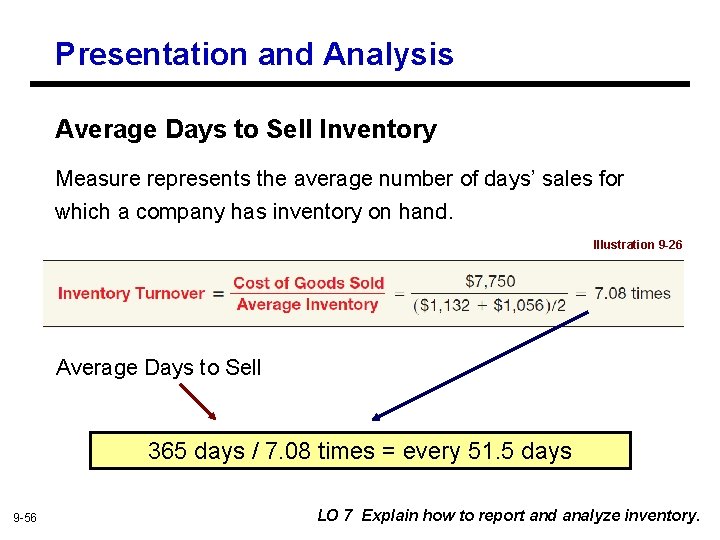 Presentation and Analysis

Average Days to Sell Inventory

Measure represents the average number of days' sales for which a company has inventory on hand.

Illustration 9-26

$\text{Inventory Turnover} = \frac{\text{Cost of Goods Sold}}{\text{Average Inventory}} = \frac{\$7,750}{(\$1,132 + \$1,056)/2} = 7.08 \text{ times}$

Average Days to Sell

365 days / 7.08 times = every 51.5 days

9-56

LO 7 Explain how to report and analyze inventory.